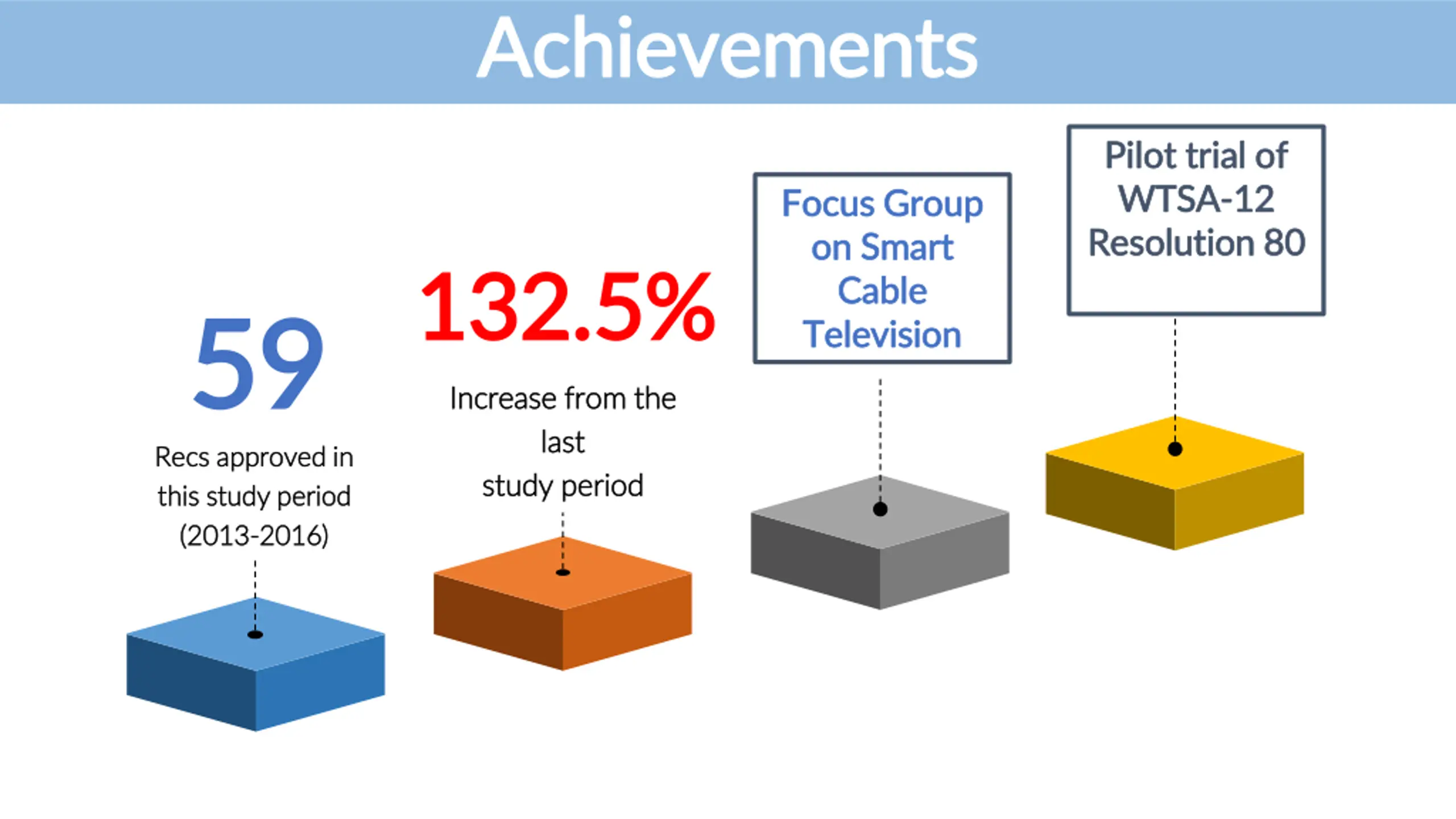 Achievements

59

Recs approved in this study period (2013-2016)

132.5%

Increase from the last study period

Focus Group on Smart Cable Television

Pilot trial of WTSA-12 Resolution 80